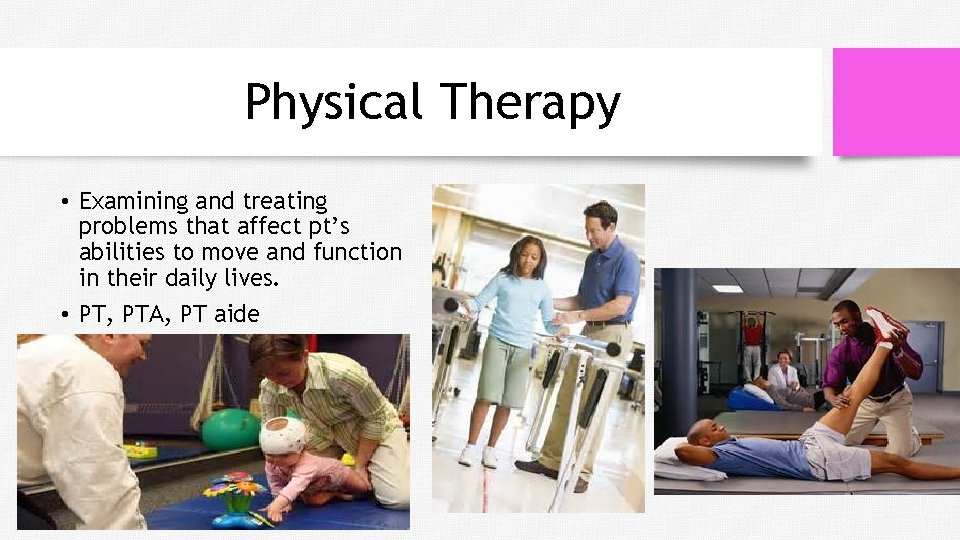 Physical Therapy

• Examining and treating problems that affect pt's abilities to move and function in their daily lives.

• PT, PTA, PT aide